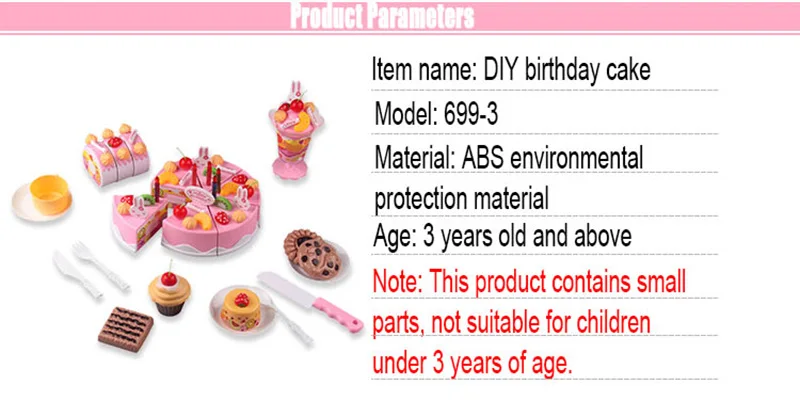 Product Parameters

Item name: DIY birthday cake

Model: 699-3

Material: ABS environmental protection material

Age: 3 years old and above

Note: This product contains small parts, not suitable for children under 3 years of age.